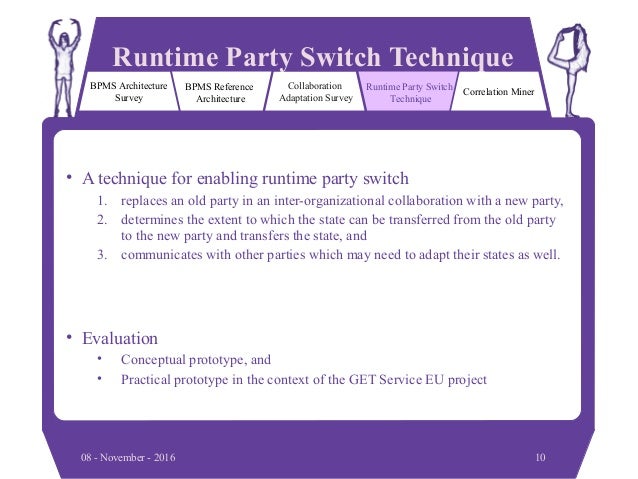 Runtime Party Switch Technique

BPMS Architecture Survey

BPMS Reference Architecture

Collaboration Adaptation Survey

Runtime Party Switch Technique

Correlation Miner

• A technique for enabling runtime party switch
1. replaces an old party in an inter-organizational collaboration with a new party,
2. determines the extent to which the state can be transferred from the old party to the new party and transfers the state, and
3. communicates with other parties which may need to adapt their states as well.

• Evaluation
• Conceptual prototype, and
• Practical prototype in the context of the GET Service EU project

08 - November - 2016

10